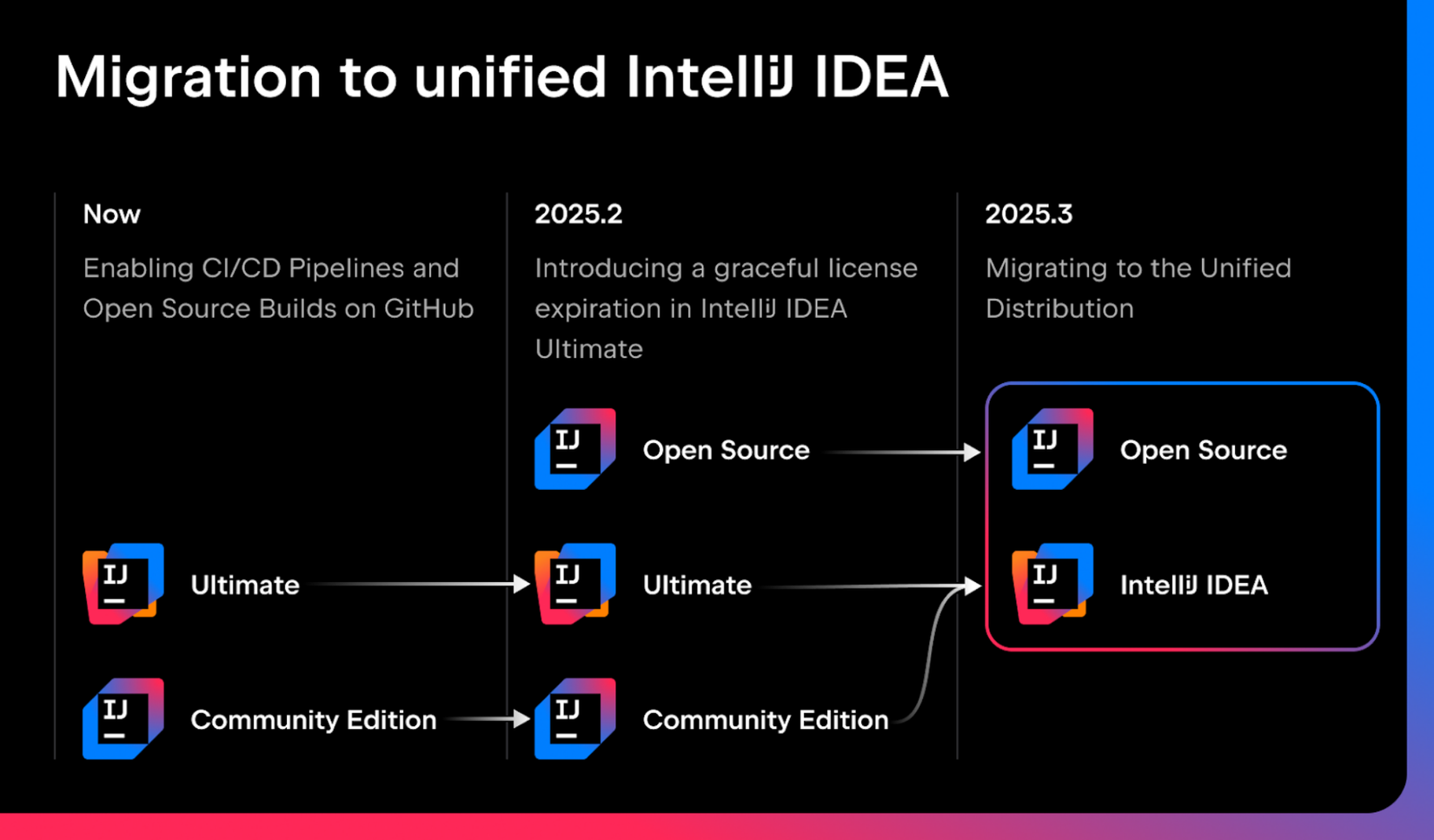 Migration to unified IntelliJ IDEA

Now

Enabling CI/CD Pipelines and Open Source Builds on GitHub

IJ Ultimate

IJ Community Edition

2025.2

Introducing a graceful license expiration in IntelliJ IDEA Ultimate

IJ Open Source

IJ Ultimate

IJ Community Edition

2025.3

Migrating to the Unified Distribution

IJ Open Source

IJ IntelliJ IDEA